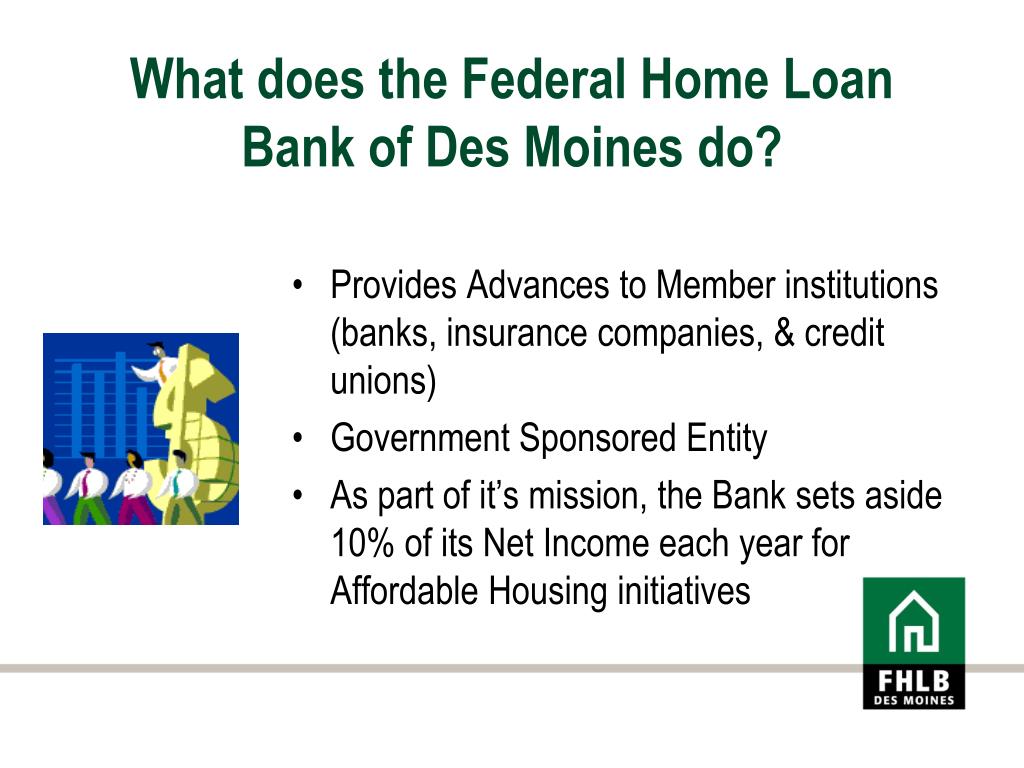 What does the Federal Home Loan Bank of Des Moines do?

• Provides Advances to Member institutions (banks, insurance companies, & credit unions)
• Government Sponsored Entity
• As part of it's mission, the Bank sets aside 10% of its Net Income each year for Affordable Housing initiatives

FHLB
DES MOINES